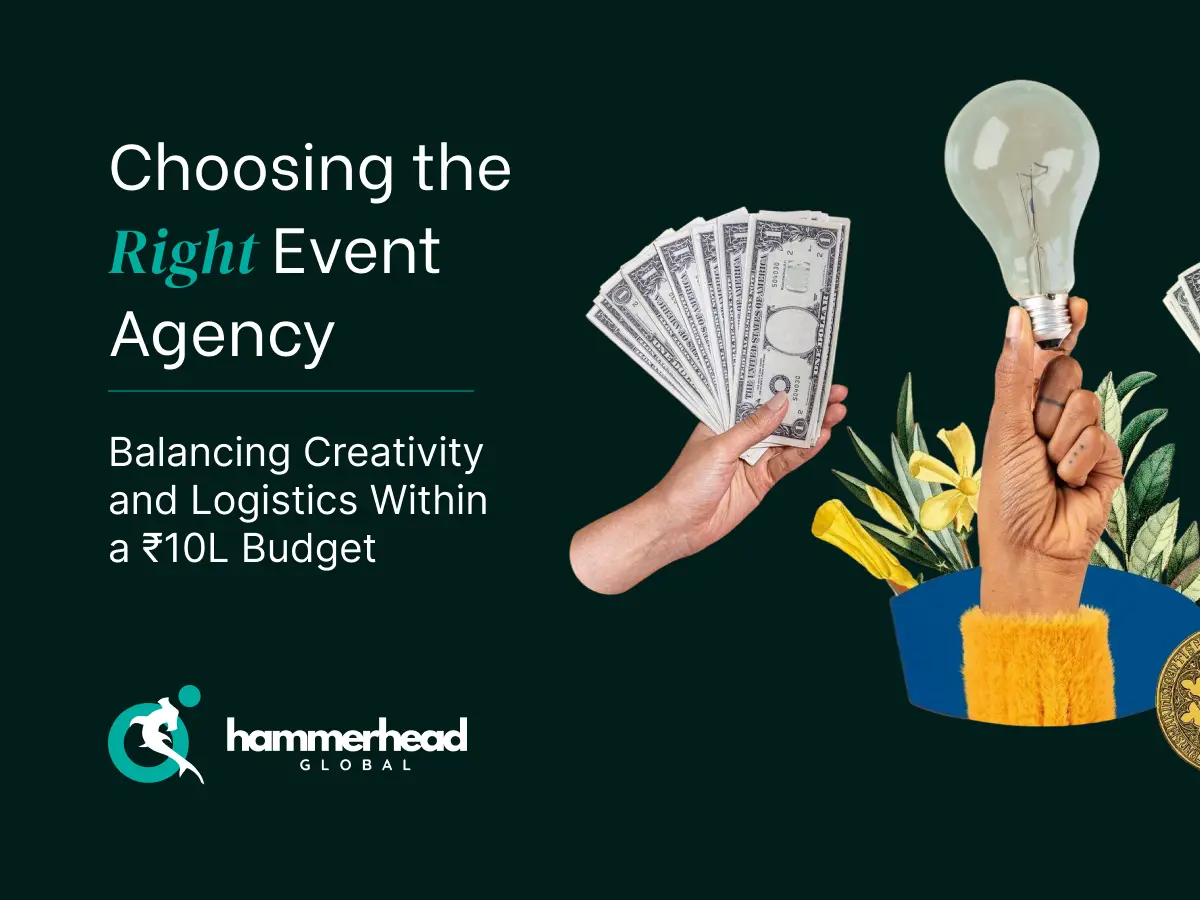 Choosing the Right Event Agency

Balancing Creativity and Logistics Within a ₹10L Budget

hammerhead
GLOBAL